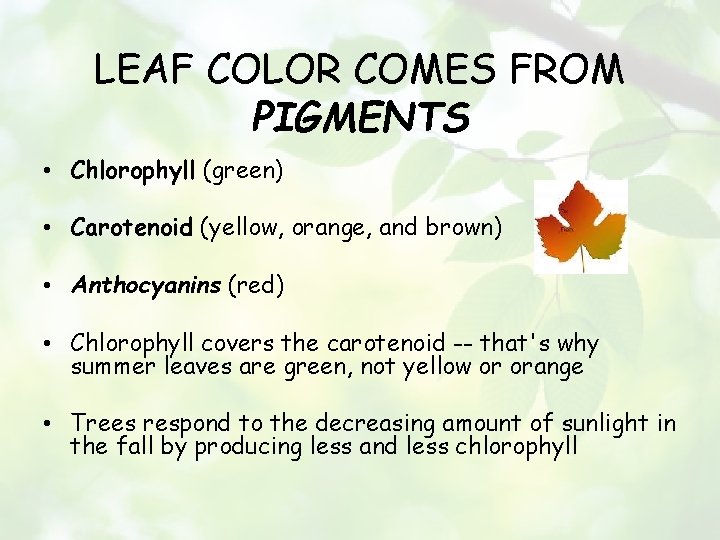 LEAF COLOR COMES FROM PIGMENTS

• Chlorophyll (green)

• Carotenoid (yellow, orange, and brown)

• Anthocyanins (red)

• Chlorophyll covers the carotenoid -- that's why summer leaves are green, not yellow or orange

• Trees respond to the decreasing amount of sunlight in the fall by producing less and less chlorophyll